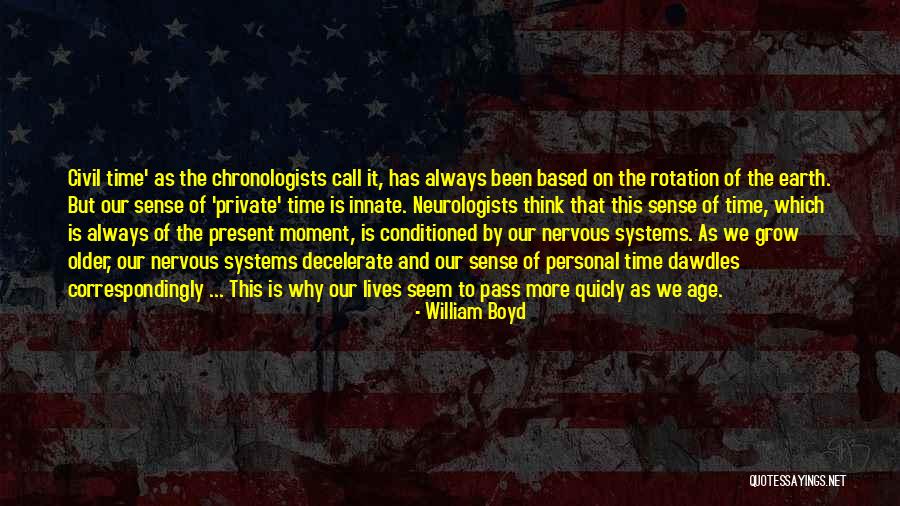 Civil time' as the chronologists call it, has always been based on the rotation of the earth. But our sense of 'private' time is innate. Neurologists think that this sense of time, which is always of the present moment, is conditioned by our nervous systems. As we grow older, our nervous systems decelerate and our sense of personal time dawdles correspondingly ... This is why our lives seem to pass more quicly as we age.

- William Boyd

QUOTESSAYINGS.NET